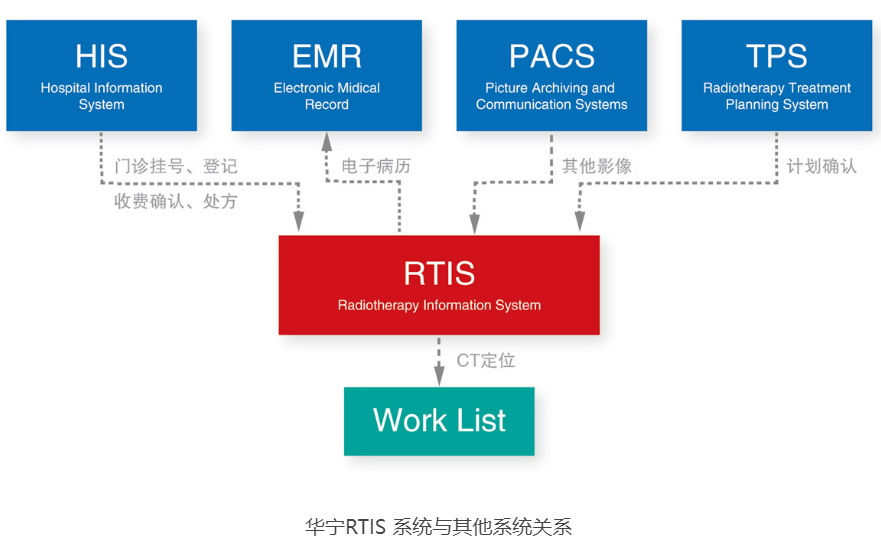 HIS
Hospital Information System

EMR
Electronic Midical Record

PACS
Picture Archiving and Communication Systems

TPS
Radiotherapy Treatment Planning System

门诊挂号、登记
收费确认、处方

电子病历

其他影像

计划确认

RTIS
Radiotherapy Information System

CT定位

Work List

华宁RTIS 系统与其他系统关系